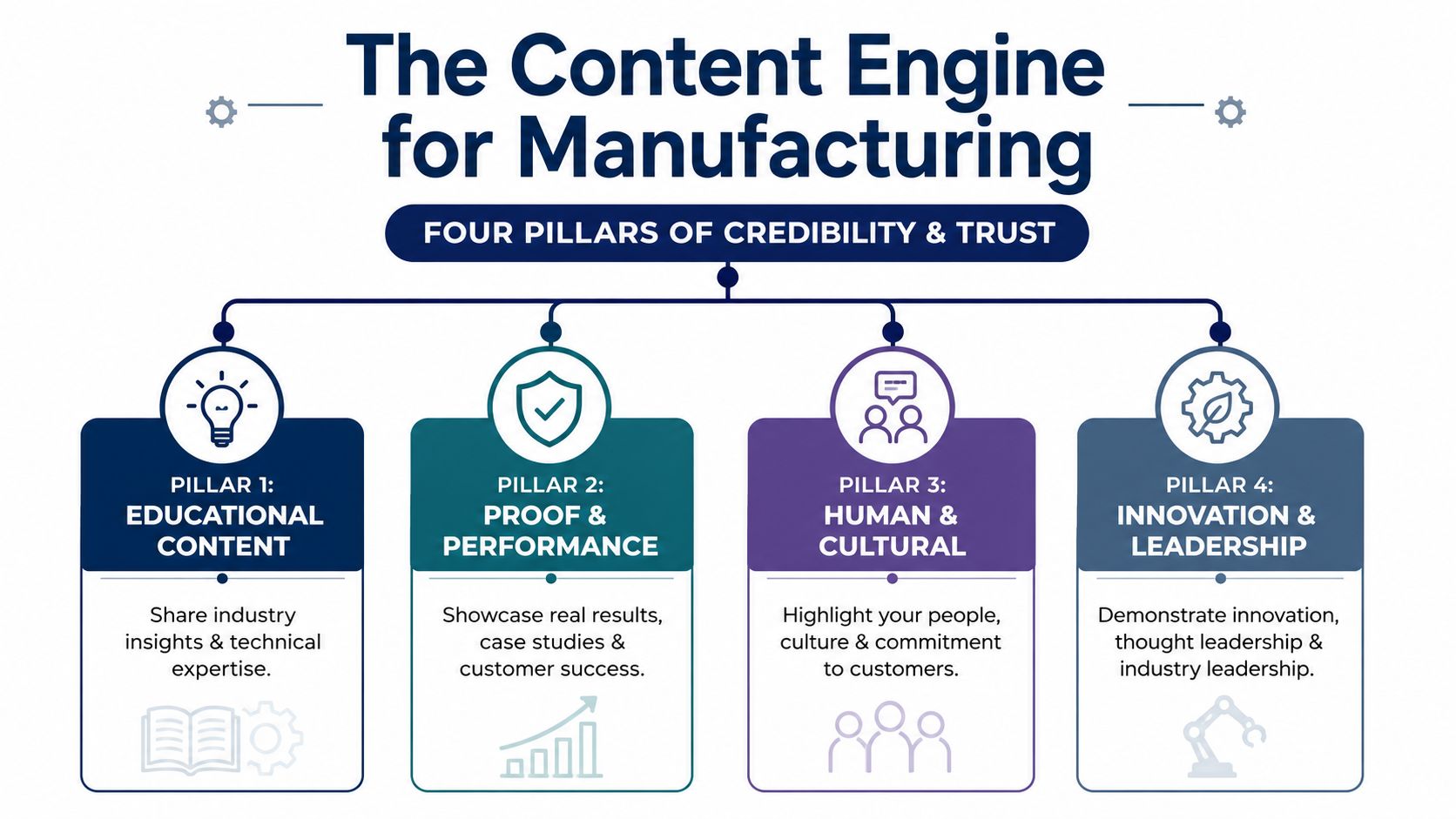 The Content Engine for Manufacturing

FOUR PILLARS OF CREDIBILITY & TRUST

PILLAR 1:
EDUCATIONAL CONTENT

Share industry insights & technical expertise.

PILLAR 2:
PROOF & PERFORMANCE

Showcase real results, case studies & customer success.

PILLAR 3:
HUMAN & CULTURAL

Highlight your people, culture & commitment to customers.

PILLAR 4:
INNOVATION & LEADERSHIP

Demonstrate innovation, thought leadership & industry leadership.